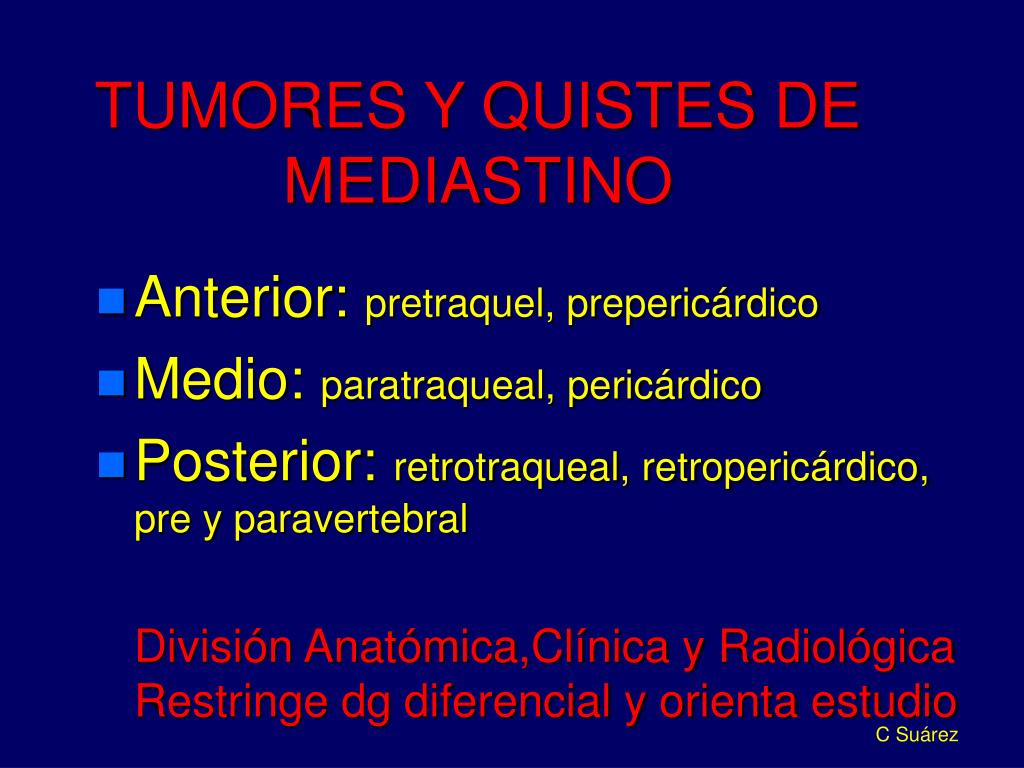 TUMORES Y QUISTES DE MEDIASTINO

Anterior: pretraquel, prepericárdico

Medio: paratraqueal, pericárdico

Posterior: retrotraqueal, retropericárdico, pre y paravertebral

División Anatómica,Clínica y Radiológica
Restringe dg diferencial y orienta estudio

C Suárez